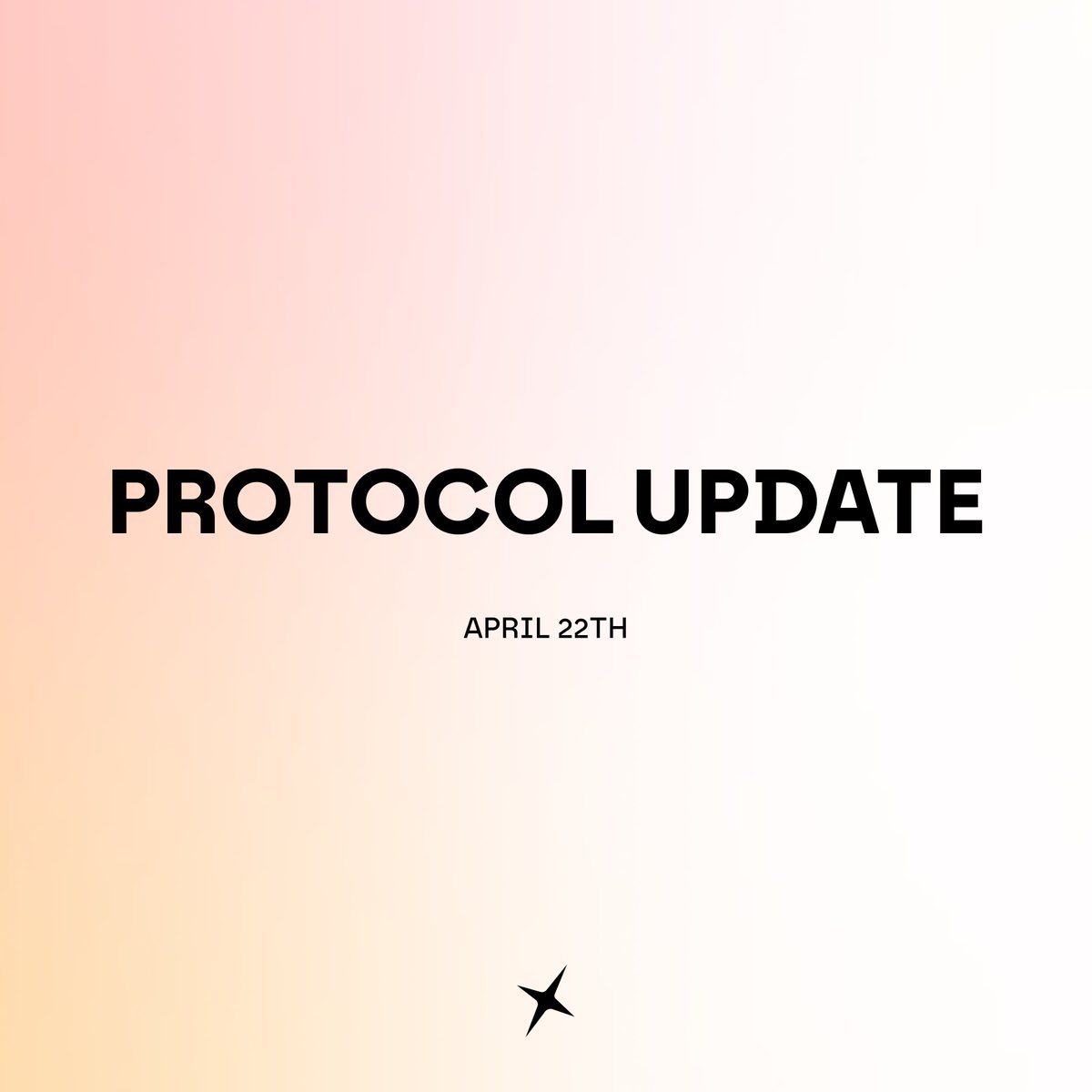 PROTOCOL UPDATE

APRIL 22TH